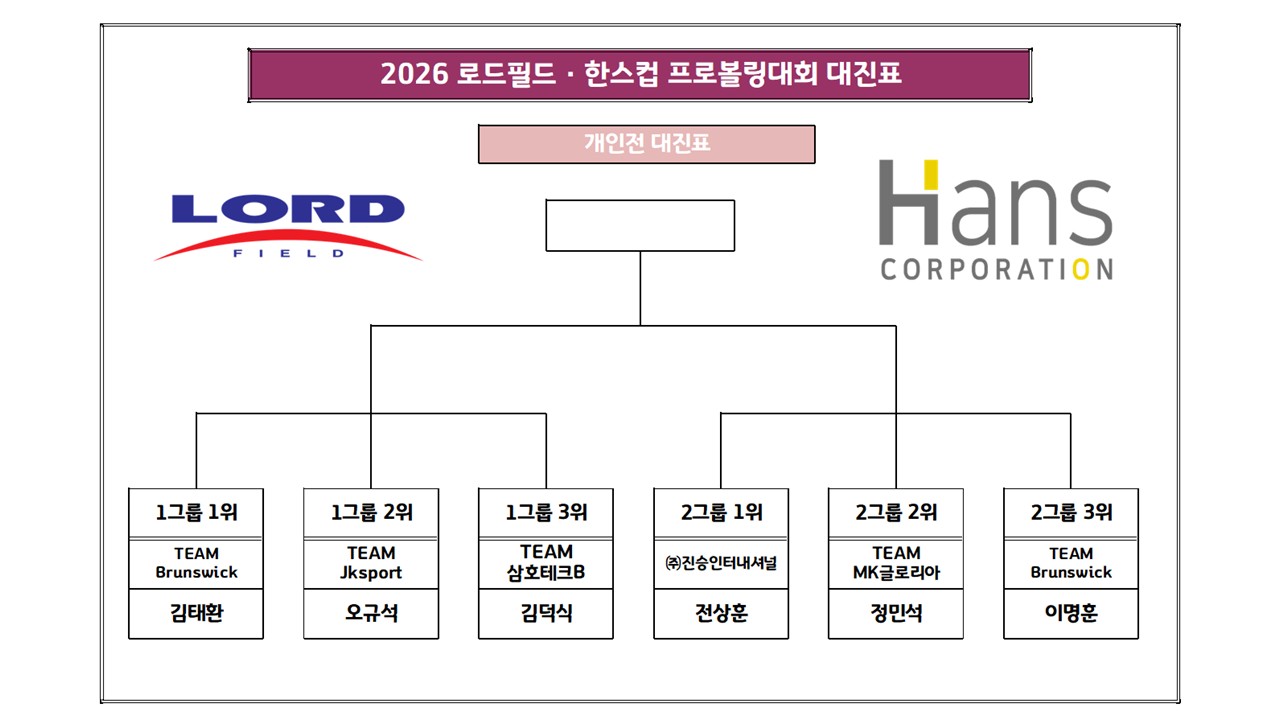 2026 로드필드 · 한스컵 프로볼링대회 대진표

개인전 대진표

LORD
FIELD

Hans
CORPORATION

| 1그룹 1위 | 1그룹 2위 | 1그룹 3위 | 2그룹 1위 | 2그룹 2위 | 2그룹 3위 |
|---|---|---|---|---|---|
| TEAM Brunswick | TEAM Jksport | TEAM 삼호테크B | ㈜진승인터내셔널 | TEAM MK글로리아 | TEAM Brunswick |
| 김태환 | 오규석 | 김덕식 | 전상훈 | 정민석 | 이명훈 |